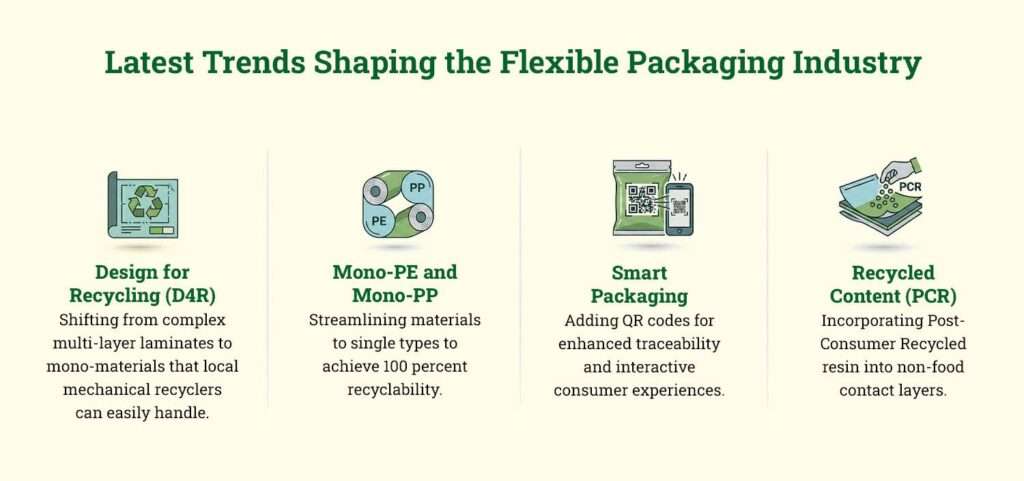 Latest Trends Shaping the Flexible Packaging Industry

Design for Recycling (D4R)
Shifting from complex multi-layer laminates to mono-materials that local mechanical recyclers can easily handle.

PP
PE

Mono-PE and Mono-PP
Streamlining materials to single types to achieve 100 percent recyclability.

Smart Packaging
Adding QR codes for enhanced traceability and interactive consumer experiences.

PCR

Recycled Content (PCR)
Incorporating Post-Consumer Recycled resin into non-food contact layers.